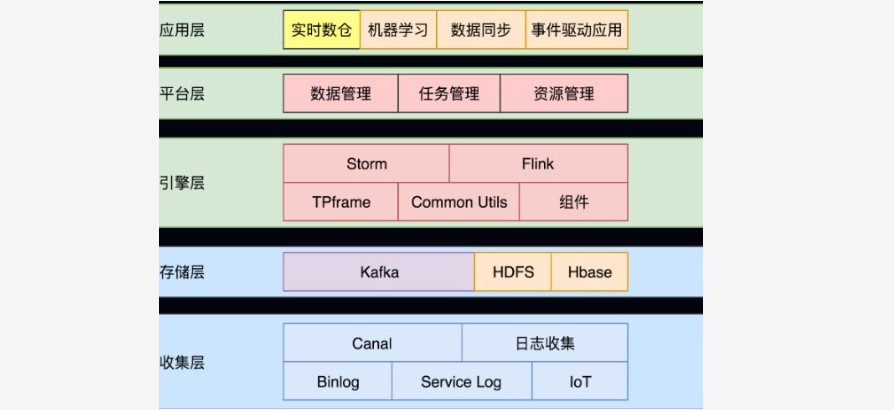 应用层
实时数仓
机器学习
数据同步
事件驱动应用

平台层
数据管理
任务管理
资源管理

引擎层
Storm
Flink
TPframe
Common Utils
组件

存储层
Kafka
HDFS
Hbase

收集层
Canal
日志收集
Binlog
Service Log
IoT